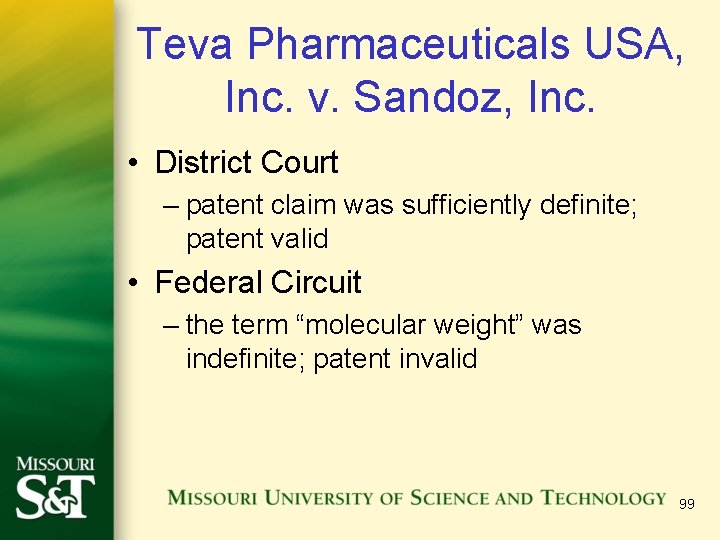 Teva Pharmaceuticals USA, Inc. v. Sandoz, Inc.

• District Court
– patent claim was sufficiently definite; patent valid

• Federal Circuit
– the term “molecular weight” was indefinite; patent invalid

MISSOURI S&T

MISSOURI UNIVERSITY OF SCIENCE AND TECHNOLOGY

99